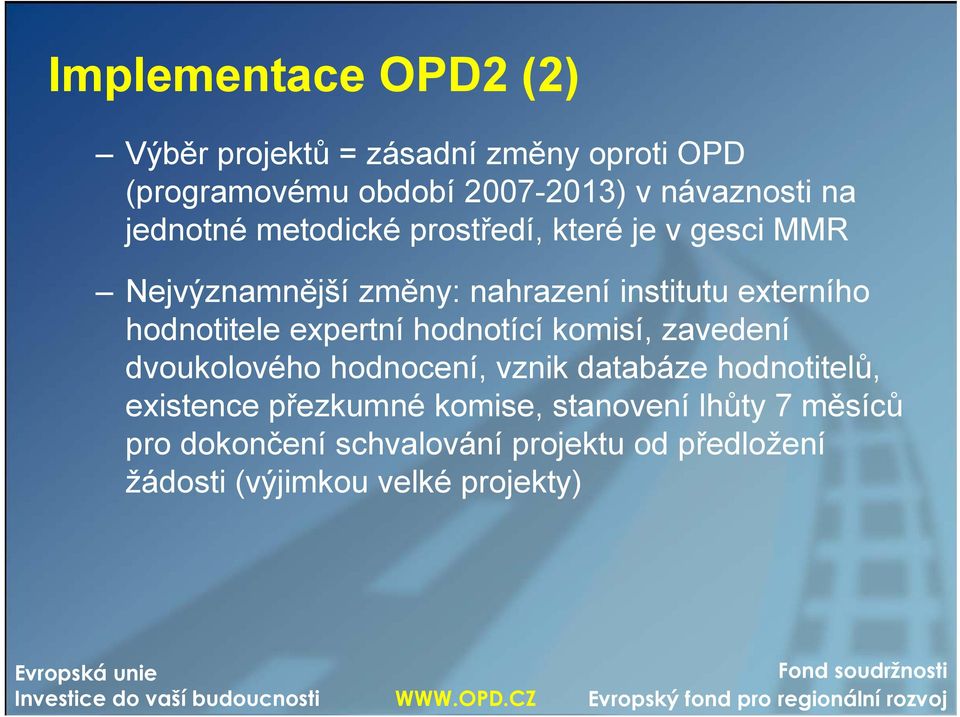 Implementace OPD2 (2)

– Výběr projektů = zásadní změny oproti OPD (programovému období 2007-2013) v návaznosti na jednotné metodické prostředí, které je v gesci MMR

– Nejvýznamnější změny: nahrazení institutu externího hodnotitele expertní hodnotící komisí, zavedení dvoukolového hodnocení, vznik databáze hodnotitelů, existence přezkumné komise, stanovení lhůty 7 měsíců pro dokončení schvalování projektu od předložení žádosti (výjimkou velké projekty)

Evropská unie
Investice do vaší budoucnosti

WWW.OPD.CZ

Fond soudržnosti
Evropský fond pro regionální rozvoj